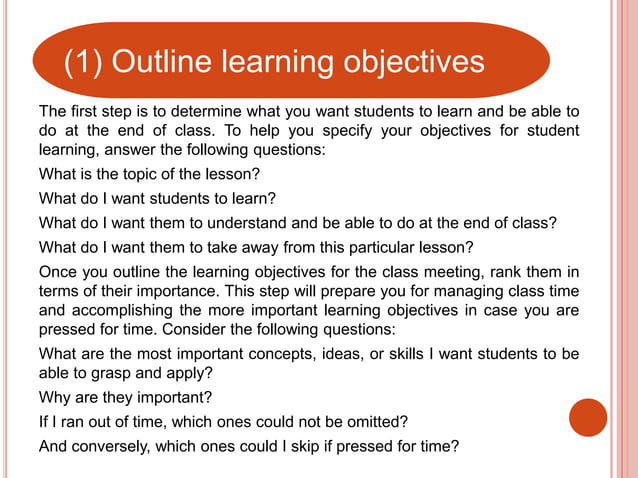 (1) Outline learning objectives

The first step is to determine what you want students to learn and be able to do at the end of class. To help you specify your objectives for student learning, answer the following questions:

What is the topic of the lesson?

What do I want students to learn?

What do I want them to understand and be able to do at the end of class?

What do I want them to take away from this particular lesson?

Once you outline the learning objectives for the class meeting, rank them in terms of their importance. This step will prepare you for managing class time and accomplishing the more important learning objectives in case you are pressed for time. Consider the following questions:

What are the most important concepts, ideas, or skills I want students to be able to grasp and apply?

Why are they important?

If I ran out of time, which ones could not be omitted?

And conversely, which ones could I skip if pressed for time?